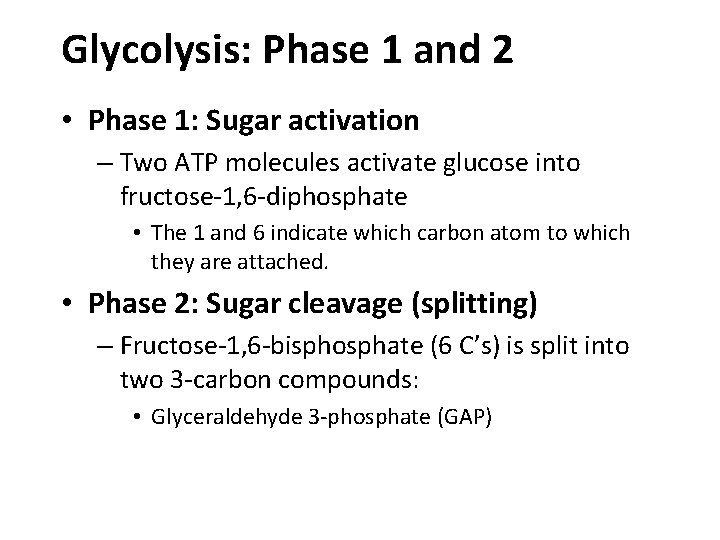 Glycolysis: Phase 1 and 2

• Phase 1: Sugar activation

– Two ATP molecules activate glucose into fructose-1,6-diphosphate

• The 1 and 6 indicate which carbon atom to which they are attached.

• Phase 2: Sugar cleavage (splitting)

– Fructose-1,6-bisphosphate (6 C's) is split into two 3-carbon compounds:

• Glyceraldehyde 3-phosphate (GAP)